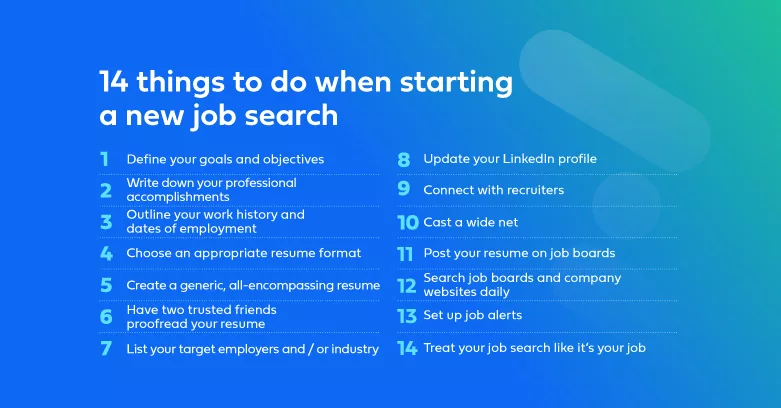 14 things to do when starting a new job search

1 Define your goals and objectives

2 Write down your professional accomplishments

3 Outline your work history and dates of employment

4 Choose an appropriate resume format

5 Create a generic, all-encompassing resume

6 Have two trusted friends proofread your resume

7 List your target employers and / or industry

8 Update your LinkedIn profile

9 Connect with recruiters

10 Cast a wide net

11 Post your resume on job boards

12 Search job boards and company websites daily

13 Set up job alerts

14 Treat your job search like it's your job